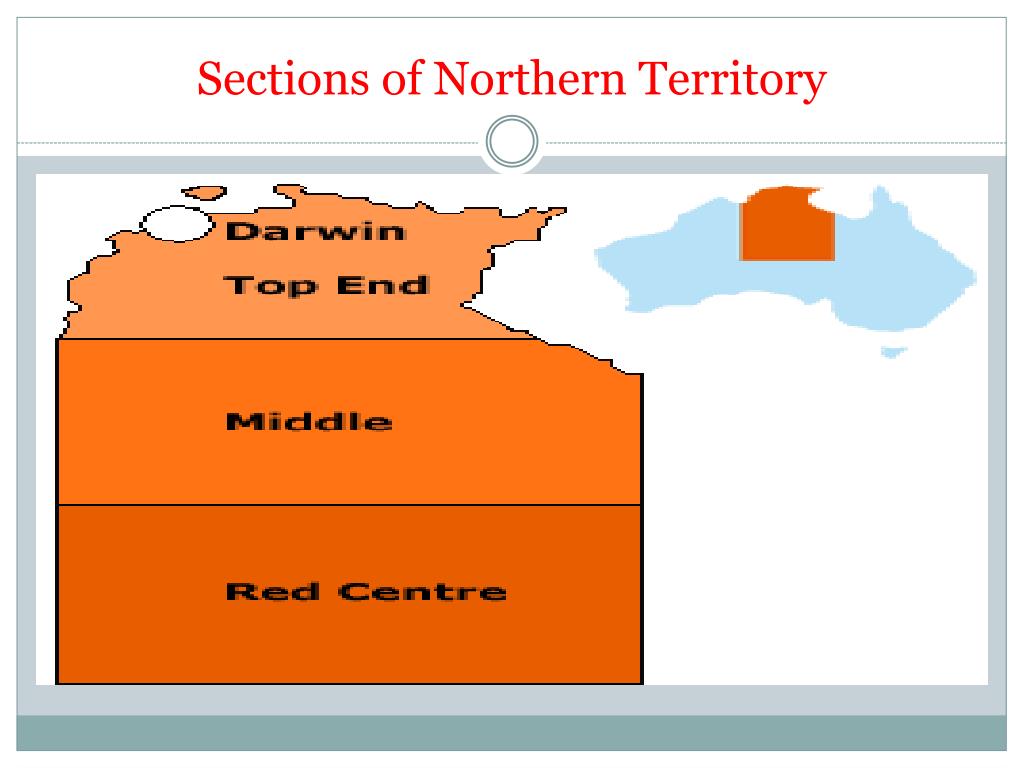 Sections of Northern Territory

Darwin

Top End

Middle

Red Centre